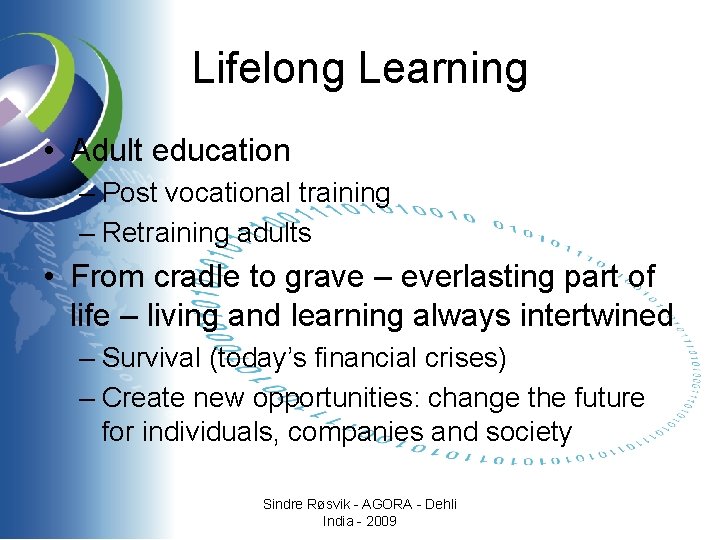 Lifelong Learning

• Adult education
– Post vocational training
– Retraining adults

• From cradle to grave – everlasting part of life – living and learning always intertwined
– Survival (today's financial crises)
– Create new opportunities: change the future for individuals, companies and society

Sindre Røsvik - AGORA - Dehli India - 2009